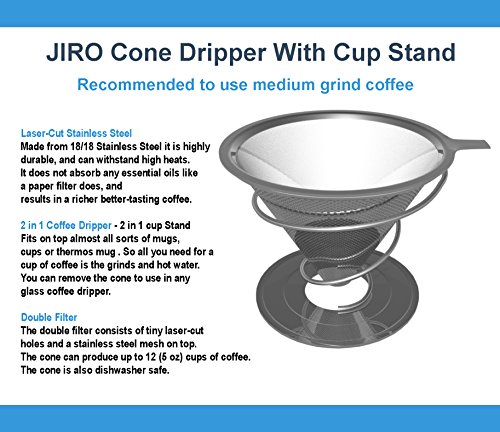 JIRO Cone Dripper With Cup Stand

Recommended to use medium grind coffee

Laser-Cut Stainless Steel
Made from 18/18 Stainless Steel it is highly durable, and can withstand high heats. It does not absorb any essential oils like a paper filter does, and results in a richer better-tasting coffee.

2 in 1 Coffee Dripper - 2 in 1 cup Stand
Fits on top almost all sorts of mugs, cups or thermos mug . So all you need for a cup of coffee is the grinds and hot water. You can remove the cone to use in any glass coffee dripper.

Double Filter
The double filter consists of tiny laser-cut holes and a stainless steel mesh on top. The cone can produce up to 12 (5 oz) cups of coffee. The cone is also dishwasher safe.